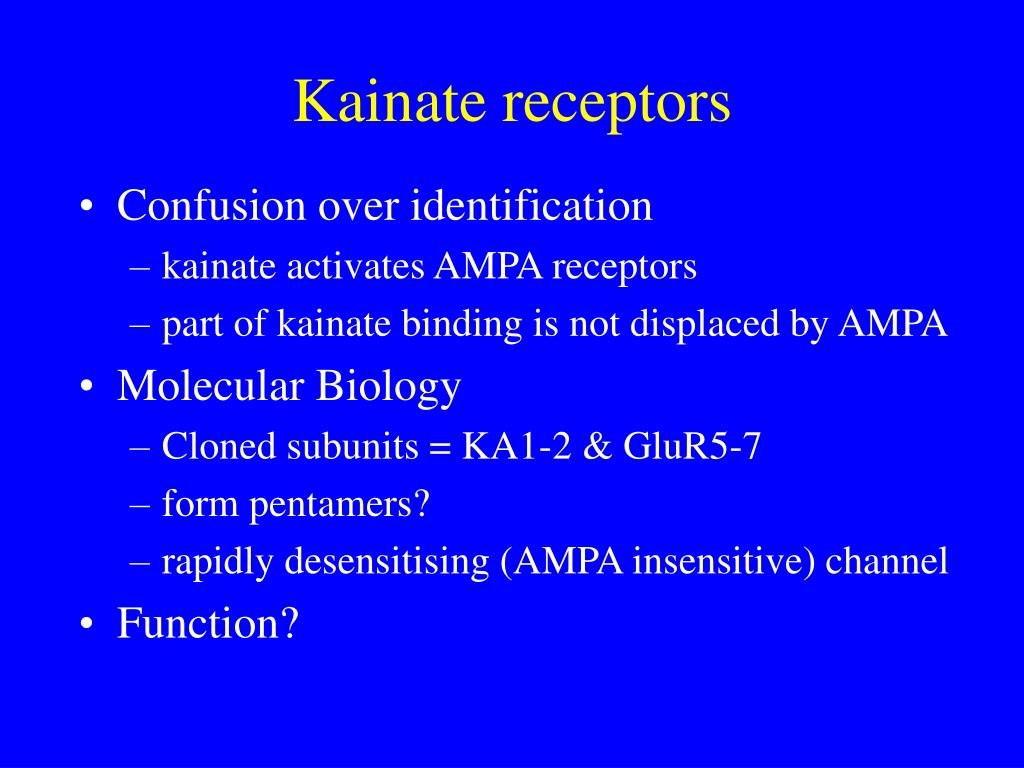 Kainate receptors

• Confusion over identification
– kainate activates AMPA receptors
– part of kainate binding is not displaced by AMPA
• Molecular Biology
– Cloned subunits = KA1-2 & GluR5-7
– form pentamers?
– rapidly desensitising (AMPA insensitive) channel
• Function?